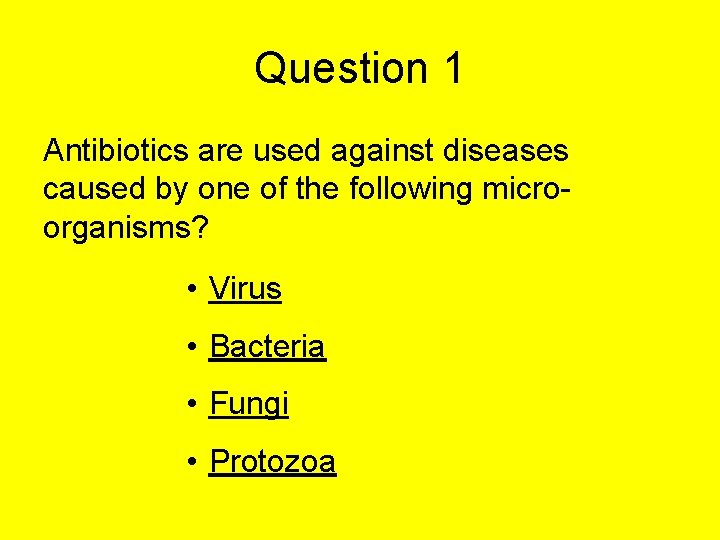 Question 1

Antibiotics are used against diseases caused by one of the following micro-organisms?

• Virus
• Bacteria
• Fungi
• Protozoa